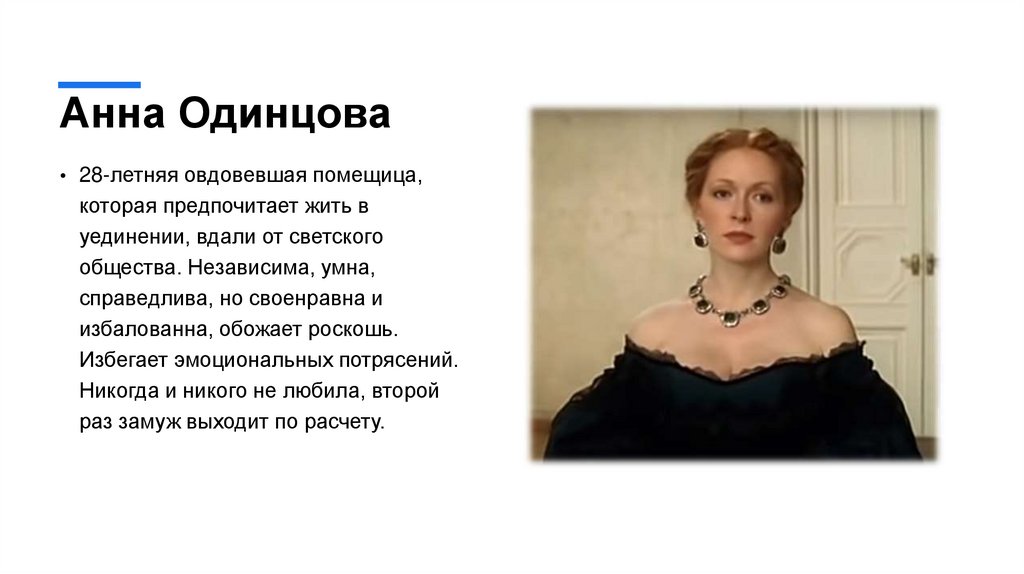 Анна Одинцова

• 28-летняя овдовевшая помещица, которая предпочитает жить в уединении, вдали от светского общества. Независима, умна, справедлива, но своенравна и избалованна, обожает роскошь. Избегает эмоциональных потрясений. Никогда и никого не любила, второй раз замуж выходит по расчету.